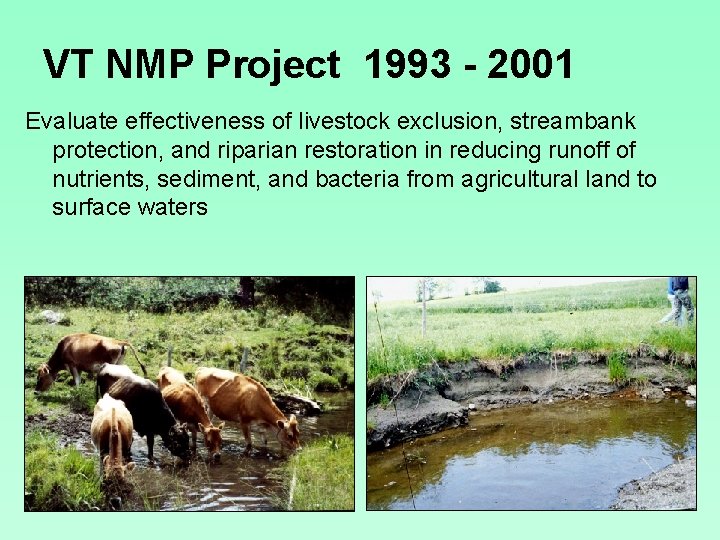 VT NMP Project 1993 - 2001

Evaluate effectiveness of livestock exclusion, streambank protection, and riparian restoration in reducing runoff of nutrients, sediment, and bacteria from agricultural land to surface waters